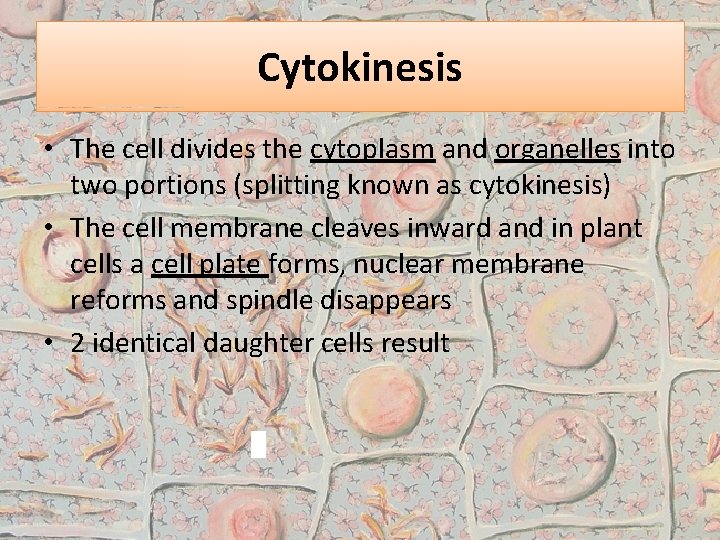 Cytokinesis

• The cell divides the cytoplasm and organelles into two portions (splitting known as cytokinesis)

• The cell membrane cleaves inward and in plant cells a cell plate forms, nuclear membrane reforms and spindle disappears

• 2 identical daughter cells result